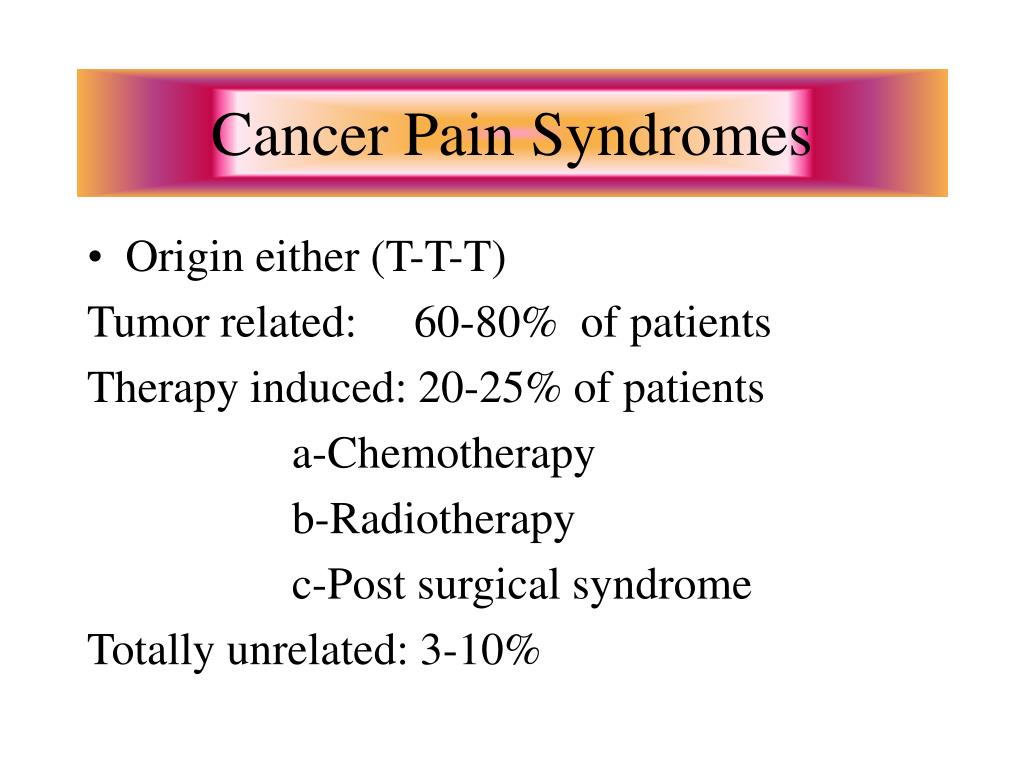 Cancer Pain Syndromes

• Origin either (T-T-T)

Tumor related: 60-80% of patients

Therapy induced: 20-25% of patients

a-Chemotherapy

b-Radiotherapy

c-Post surgical syndrome

Totally unrelated: 3-10%